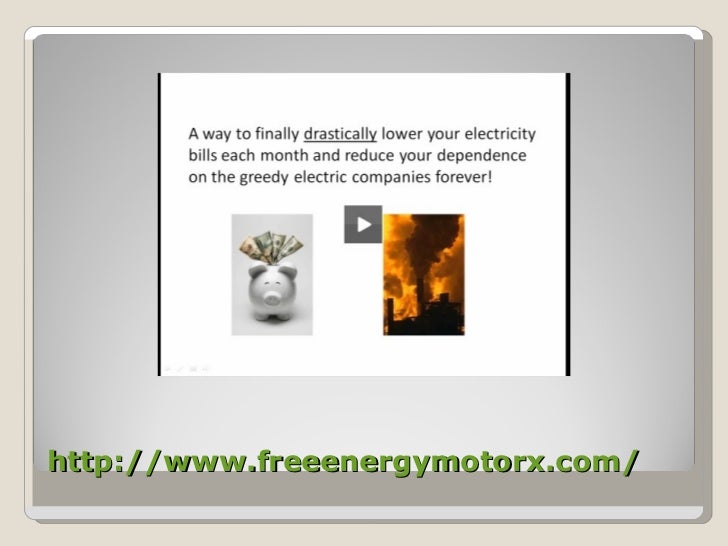 A way to finally drastically lower your electricity bills each month and reduce your dependence on the greedy electric companies forever!

http://www.freeenergymotorx.com/